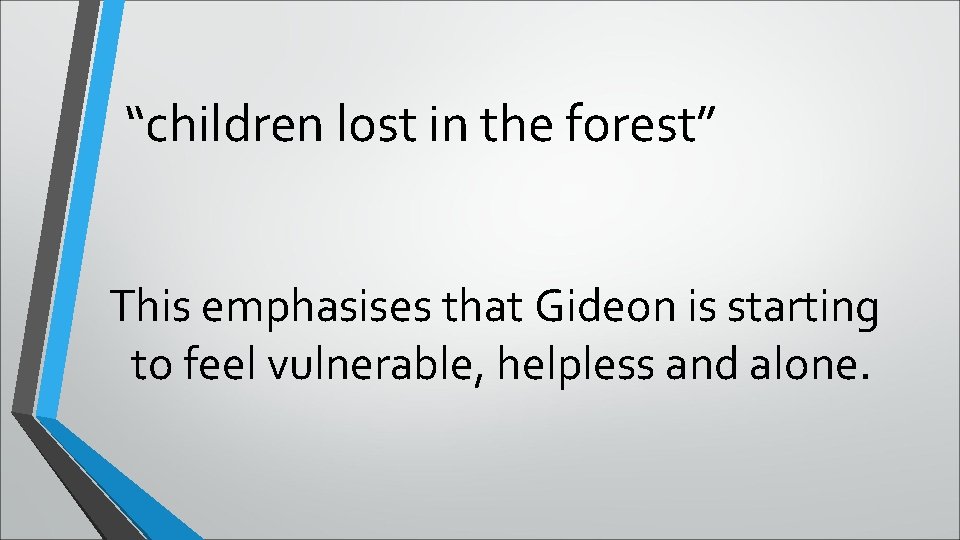 “children lost in the forest”

This emphasises that Gideon is starting to feel vulnerable, helpless and alone.